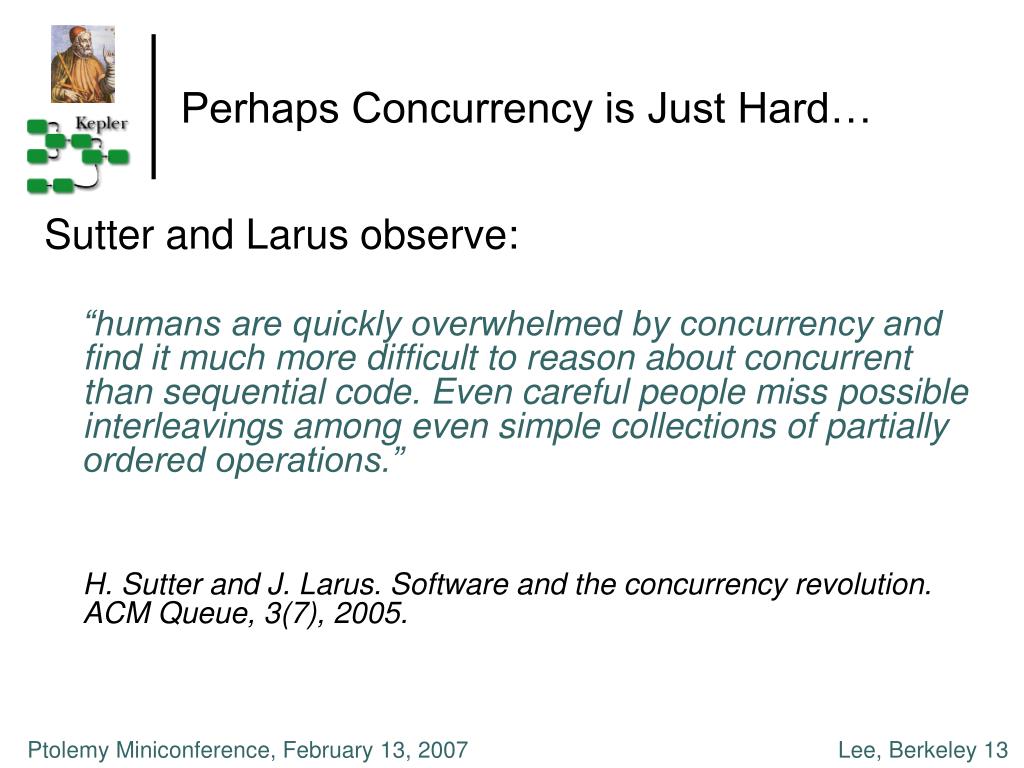 Kepler

Perhaps Concurrency is Just Hard…

Sutter and Larus observe:

“humans are quickly overwhelmed by concurrency and find it much more difficult to reason about concurrent than sequential code. Even careful people miss possible interleavings among even simple collections of partially ordered operations.”

H. Sutter and J. Larus. Software and the concurrency revolution. ACM Queue, 3(7), 2005.

Ptolemy Miniconference, February 13, 2007

Lee, Berkeley 13